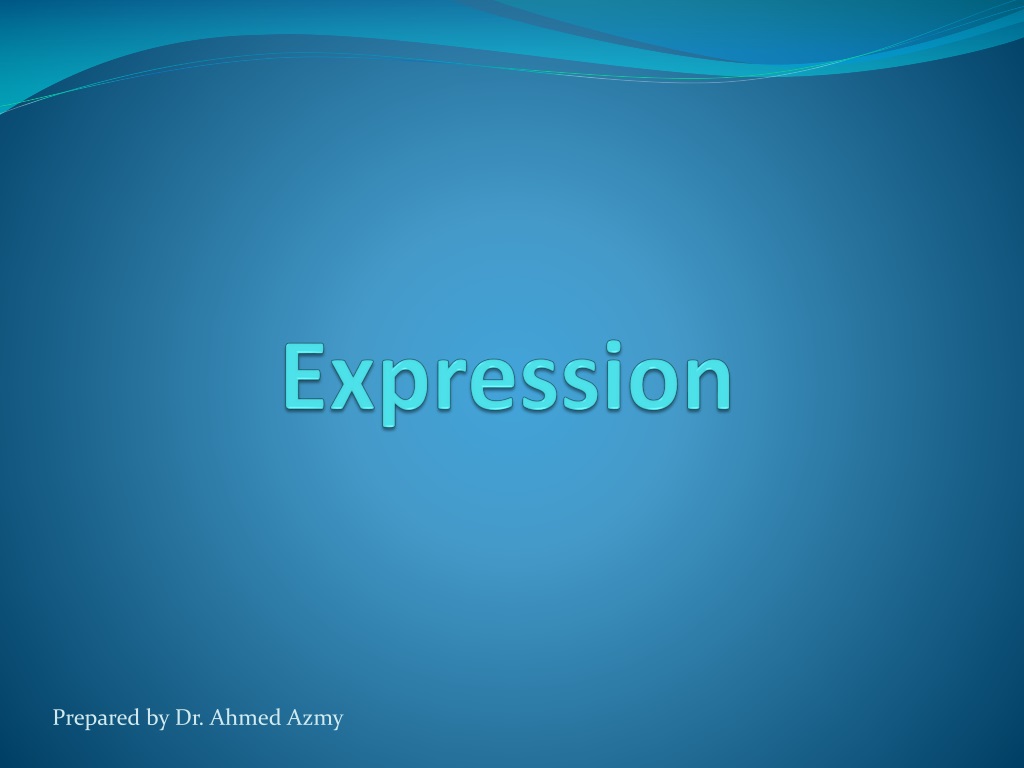 Expression

Prepared by Dr. Ahmed Azmy